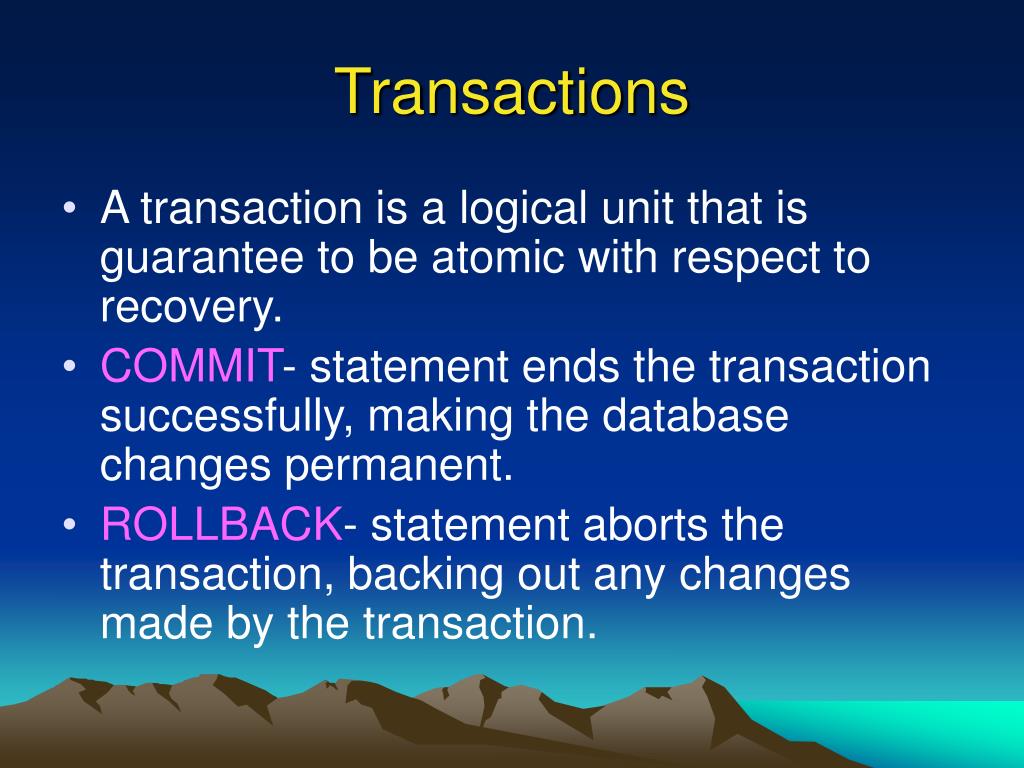 Transactions

• A transaction is a logical unit that is guarantee to be atomic with respect to recovery.
• COMMIT- statement ends the transaction successfully, making the database changes permanent.
• ROLLBACK- statement aborts the transaction, backing out any changes made by the transaction.